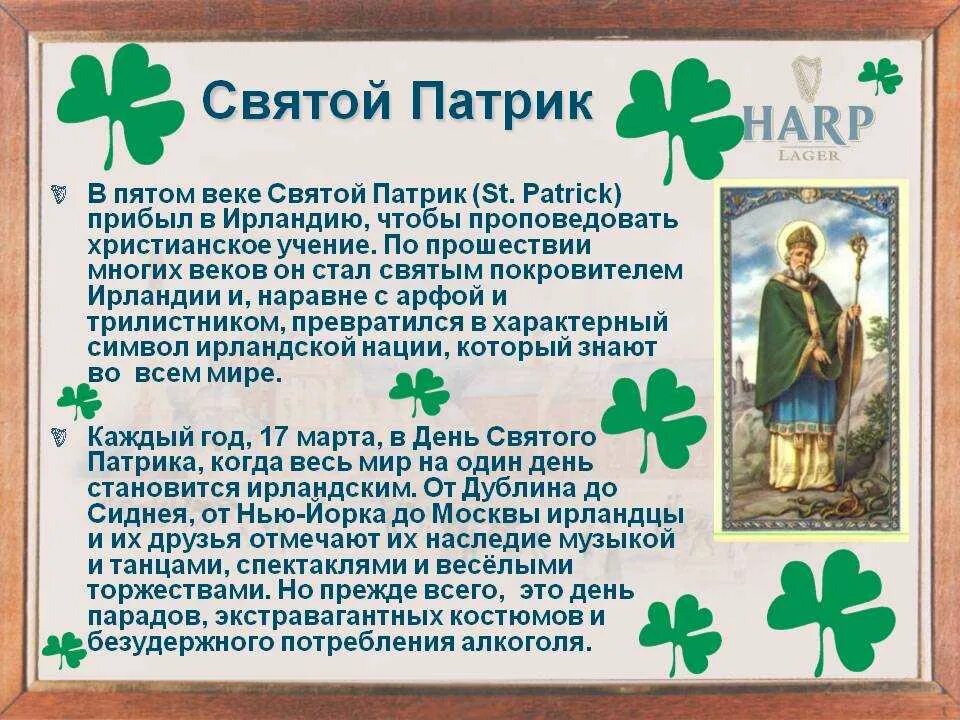 Святой Патрик

HARP
LAGER

В пятом веке Святой Патрик (St. Patrick) прибыл в Ирландию, чтобы проповедовать христианское учение. По прошествии многих веков он стал святым покровителем Ирландии и, наравне с арфой и трилистником, превратился в характерный символ ирландской нации, который знают во всем мире.

Каждый год, 17 марта, в День Святого Патрика, когда весь мир на один день становится ирландским. От Дублина до Сиднея, от Нью-Йорка до Москвы ирландцы и их друзья отмечают их наследие музыкой и танцами, спектаклями и весёлыми торжествами. Но прежде всего, это день парадов, экстравагантных костюмов и безудержного потребления алкоголя.